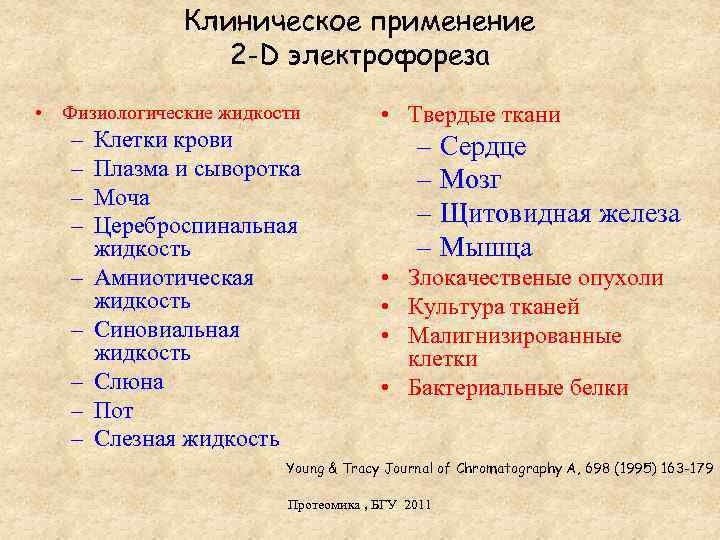 Клиническое применение 2-D электрофореза

• Физиологические жидкости
– Клетки крови
– Плазма и сыворотка
– Моча
– Цереброспинальная жидкость
– Амниотическая жидкость
– Синовиальная жидкость
– Слюна
– Пот
– Слезная жидкость

• Твердые ткани
– Сердце
– Мозг
– Щитовидная железа
– Мышца
• Злокачественые опухоли
• Культура тканей
• Малигнизированные клетки
• Бактериальные белки

Young & Tracy Journal of Chromatography A, 698 (1995) 163-179

Протеомика , БГУ 2011